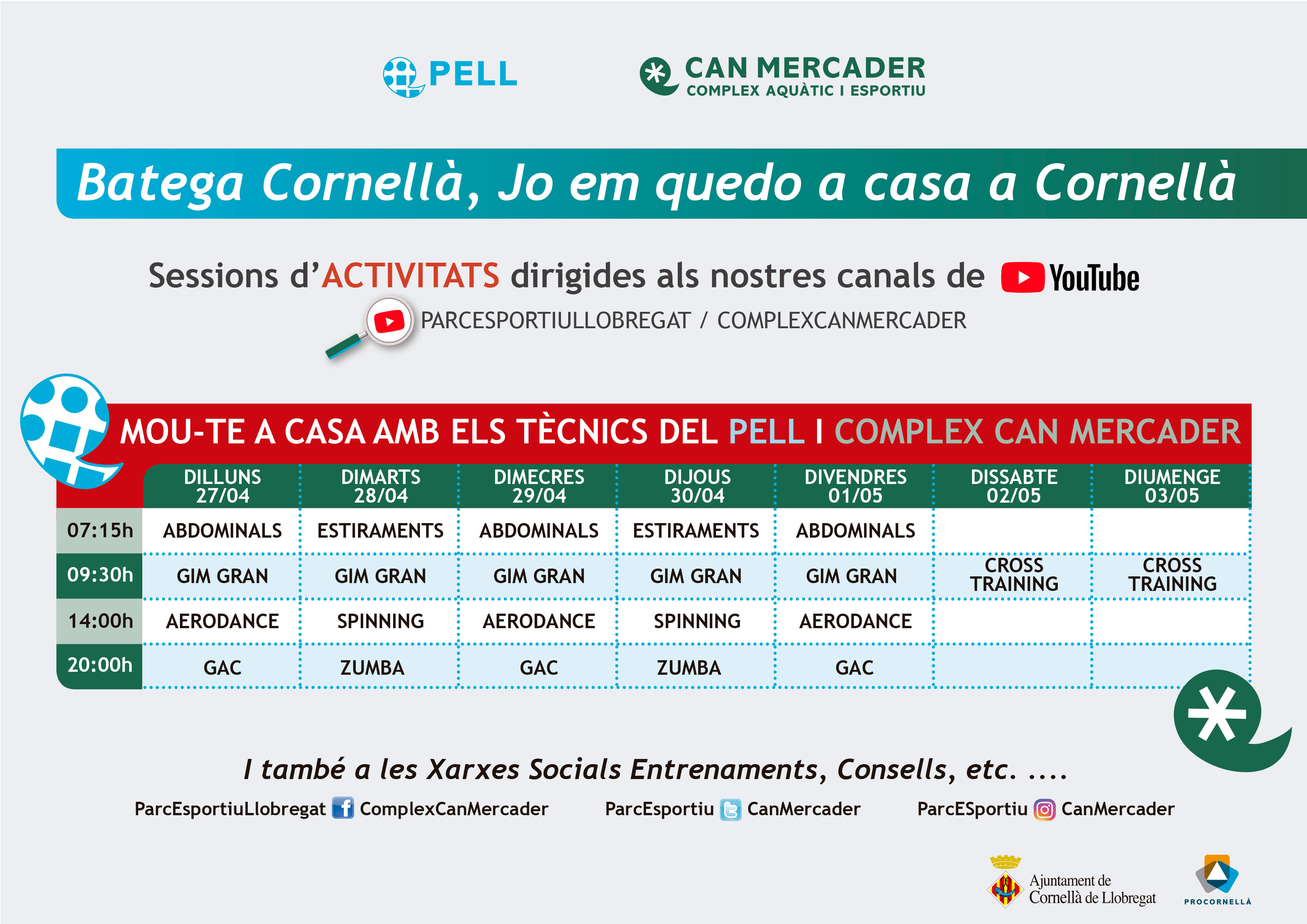 PELL

CAN MERCADER
COMPLEX AQUÀTIC I ESPORTIU

Batega Cornellà, Jo em quedo a casa a Cornellà

Sessions d'ACTIVITATS dirigides als nostres canals de YouTube
PARCESPORTIULLOBREGAT / COMPLEXCANMERCADER

MOU-TE A CASA AMB ELS TÈCNICS DEL PELL I COMPLEX CAN MERCADER

| | DILLUNS 27/04 | DIMARTS 28/04 | DIMECRES 29/04 | DIJOUS 30/04 | DIVENDRES 01/05 | DISSABTE 02/05 | DIUMENGE 03/05 |
|---|---|---|---|---|---|---|---|
| 07:15h | ABDOMINALS | ESTIRAMENTS | ABDOMINALS | ESTIRAMENTS | ABDOMINALS | | |
| 09:30h | GIM GRAN | GIM GRAN | GIM GRAN | GIM GRAN | GIM GRAN | CROSS TRAINING | CROSS TRAINING |
| 14:00h | AERODANCE | SPINNING | AERODANCE | SPINNING | AERODANCE | | |
| 20:00h | GAC | ZUMBA | GAC | ZUMBA | GAC | | |

I també a les Xarxes Socials Entrenaments, Consells, etc. ....

ParcEsportiuLlobregat ComplexCanMercader ParcEsportiu CanMercader ParcESportiu CanMercader

Ajuntament de Cornellà de Llobregat

PROCORNELLÀ